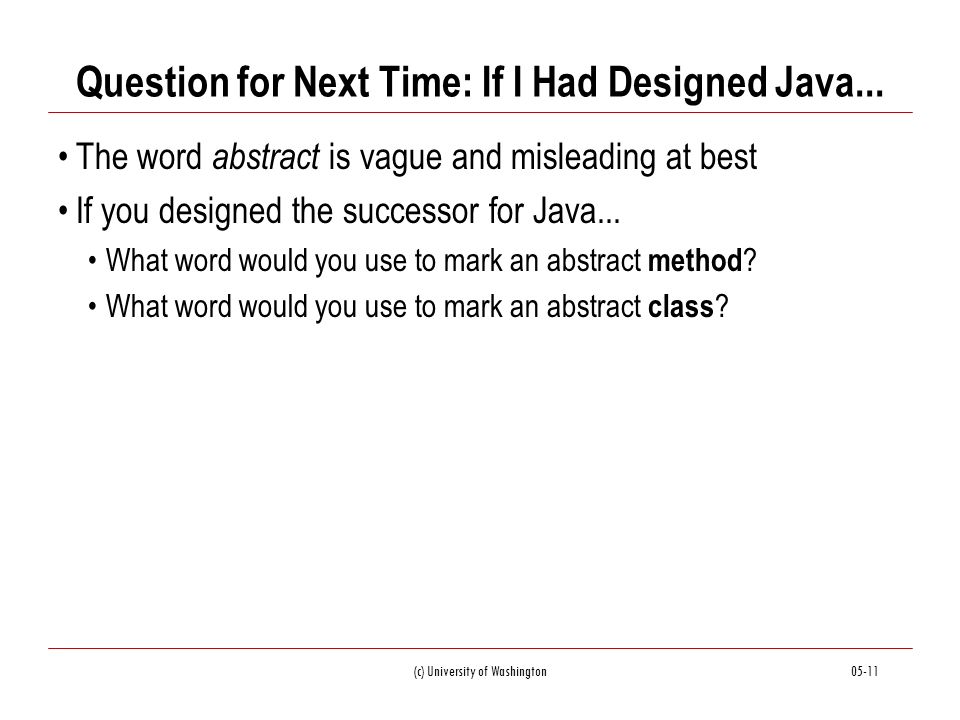 Question for Next Time: If I Had Designed Java...

• The word abstract is vague and misleading at best

• If you designed the successor for Java...

• What word would you use to mark an abstract method?

• What word would you use to mark an abstract class?

(c) University of Washington

05-11